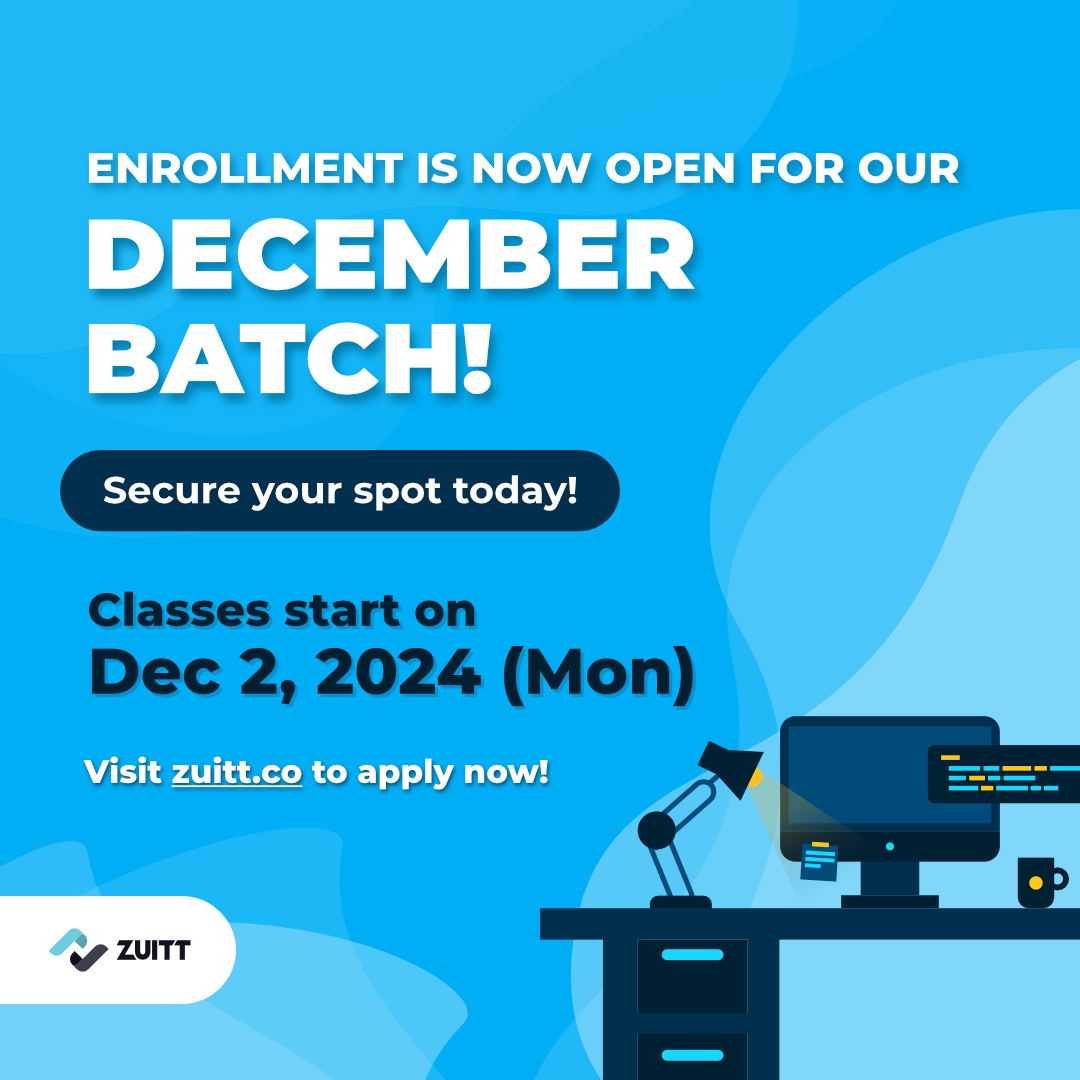 ENROLLMENT IS NOW OPEN FOR OUR
DECEMBER BATCH!

Secure your spot today!

Classes start on
Dec 2, 2024 (Mon)

Visit zuitt.co to apply now!

ZUITT